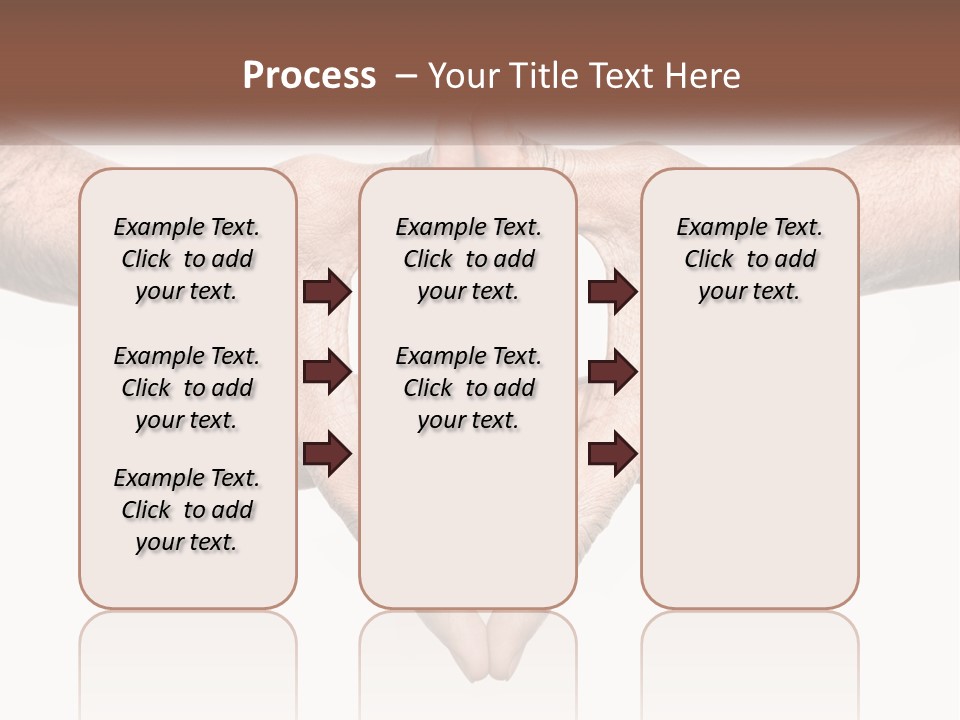 Process – Your Title Text Here

Example Text. Click to add your text.

Example Text. Click to add your text.

Example Text. Click to add your text.

Example Text. Click to add your text.

Example Text. Click to add your text.

Example Text. Click to add your text.